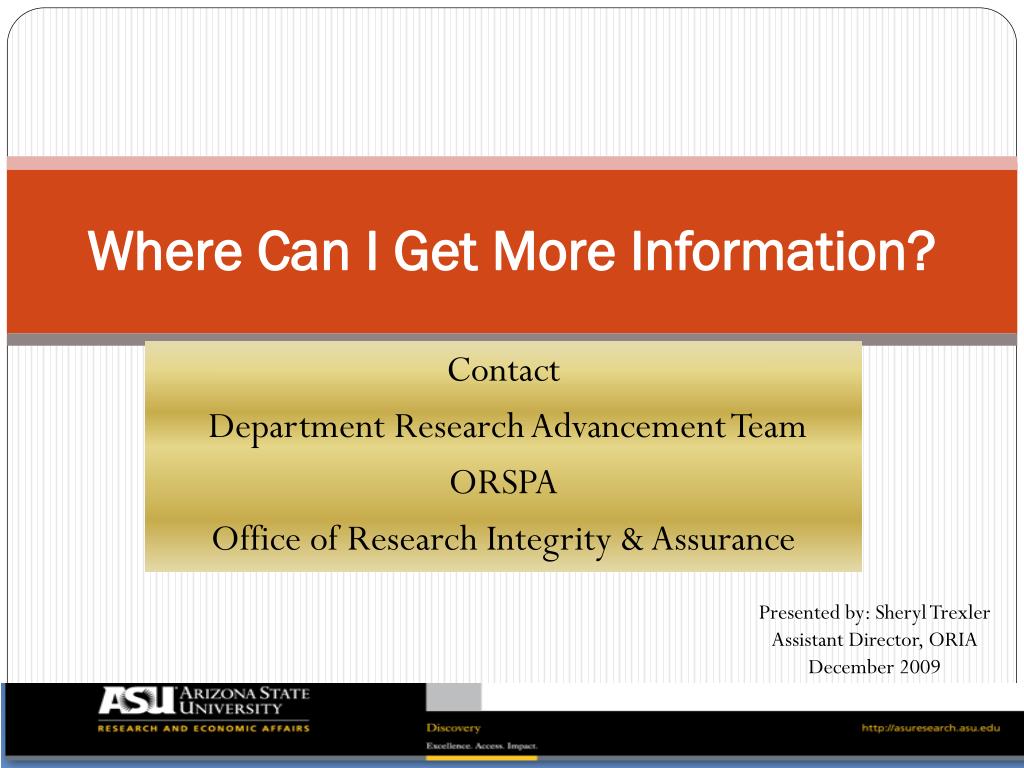 Where Can I Get More Information?

Contact
Department Research Advancement Team
ORSPA
Office of Research Integrity & Assurance

Presented by: Sheryl Trexler
Assistant Director, ORIA
December 2009

ASU ARIZONA STATE UNIVERSITY
RESEARCH AND ECONOMIC AFFAIRS

Discovery
Excellence. Access. Impact.

http://asuresearch.asu.edu